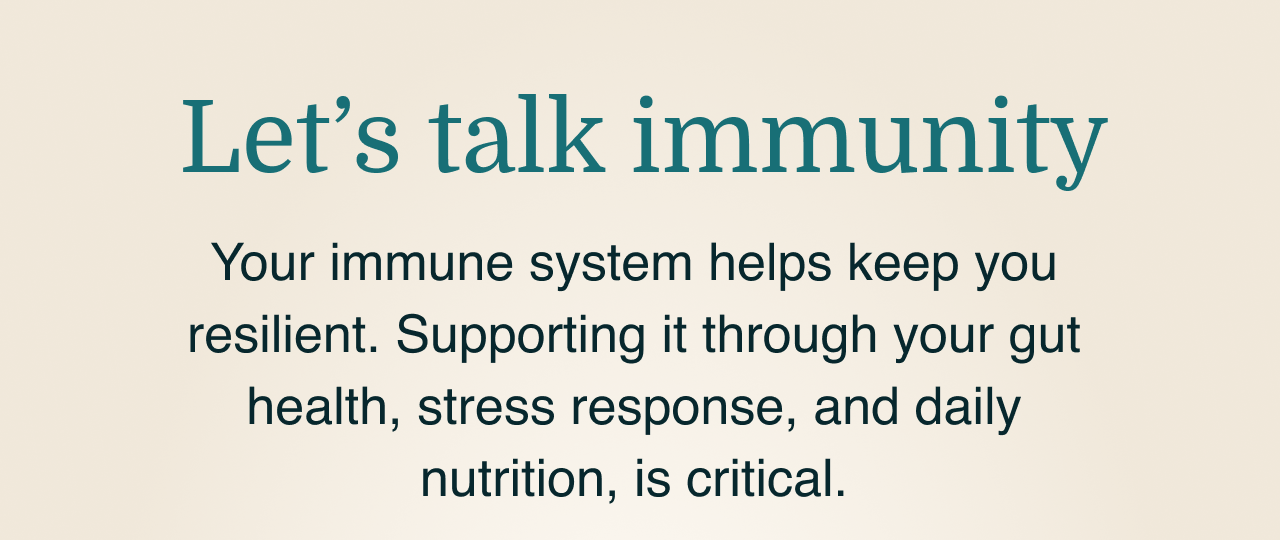 Let’s talk immunity

Your immune system helps keep you resilient. Supporting it through your gut health, stress response, and daily nutrition, is critical.